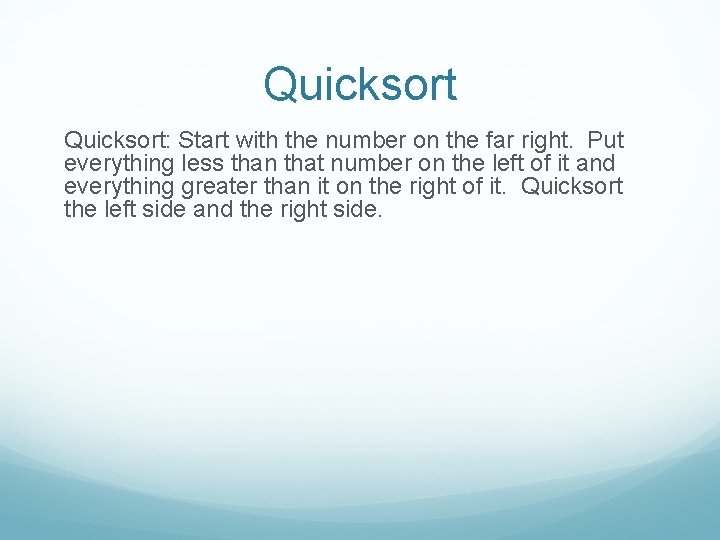 Quicksort

Quicksort: Start with the number on the far right.  Put everything less than that number on the left of it and everything greater than it on the right of it.  Quicksort the left side and the right side.